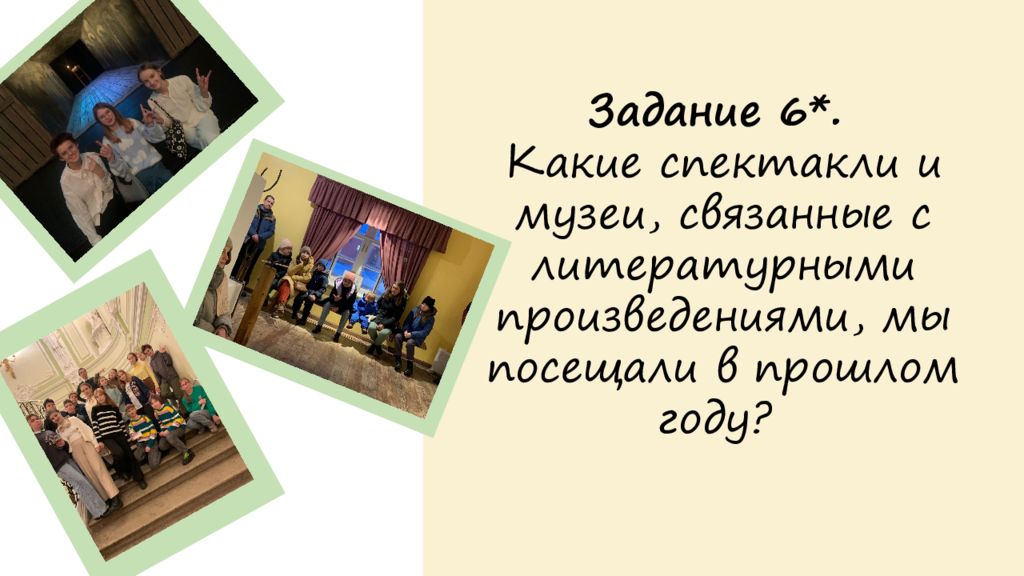 Задание 6*.
Какие спектакли и музеи, связанные с литературными произведениями, мы посещали в прошлом году?